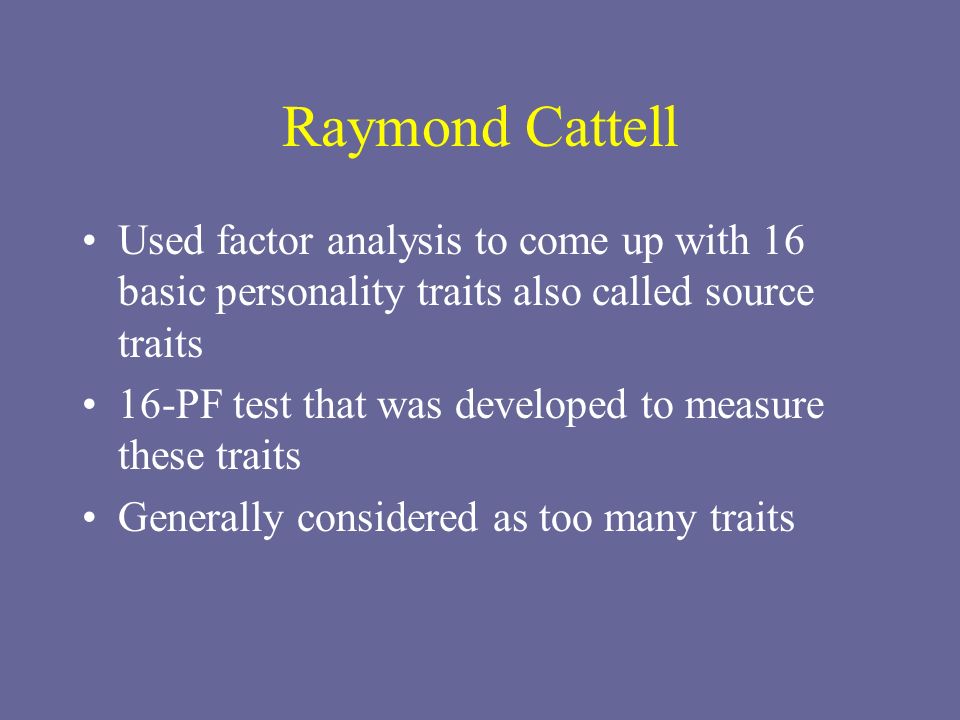 Raymond Cattell

• Used factor analysis to come up with 16 basic personality traits also called source traits
• 16-PF test that was developed to measure these traits
• Generally considered as too many traits